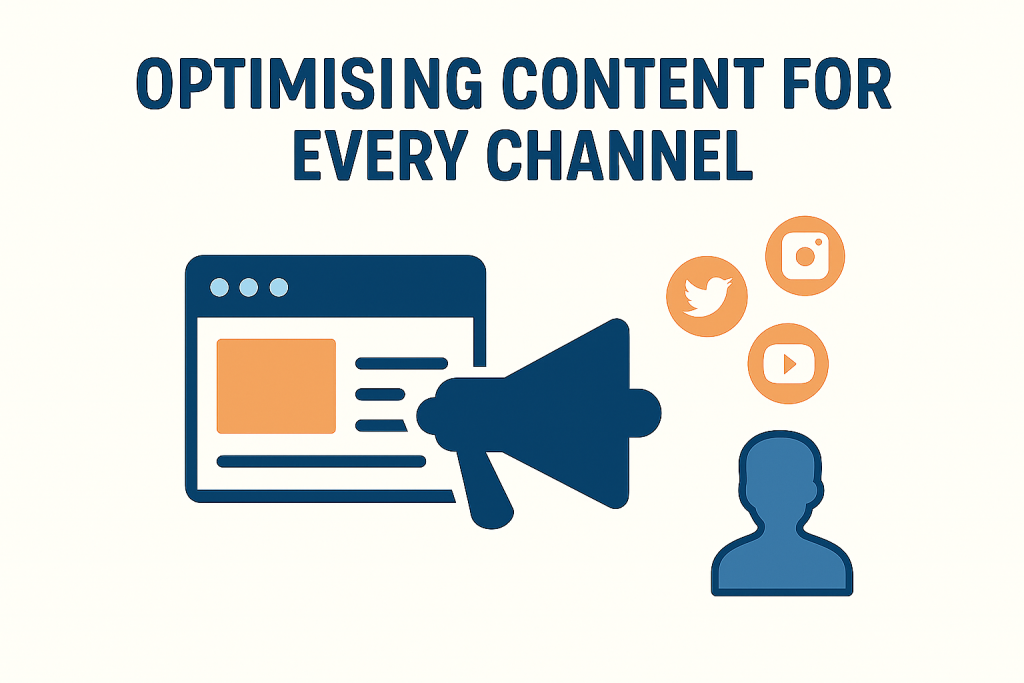 OPTIMISING CONTENT FOR EVERY CHANNEL